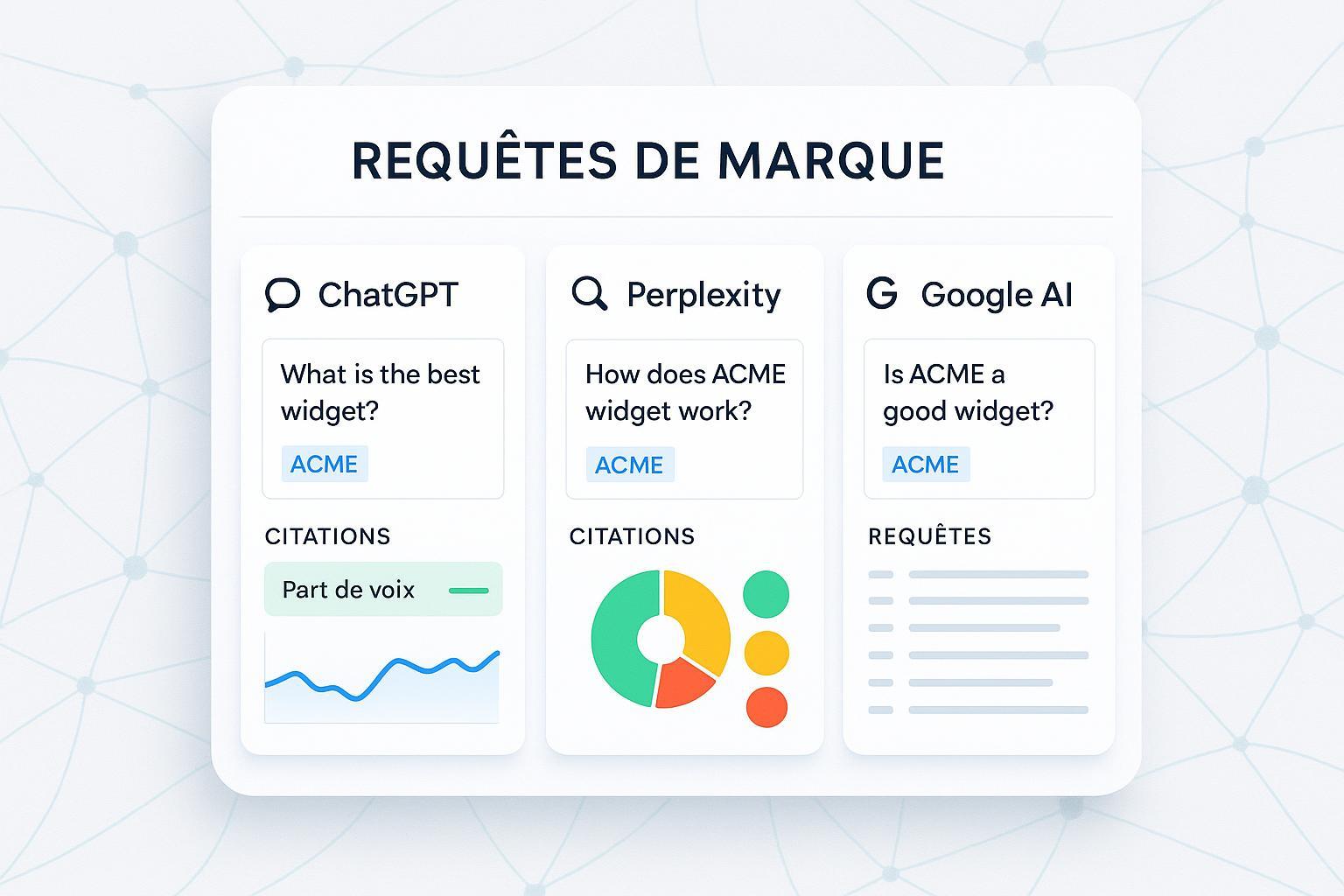 REQUÊTES DE MARQUE

ChatGPT

What is the best widget?

ACME

CITATIONS

Part de voix

Perplexity

How does ACME widget work?

ACME

CITATIONS

G Google AI

Is ACME a good widget?

ACME

REQUÊTES